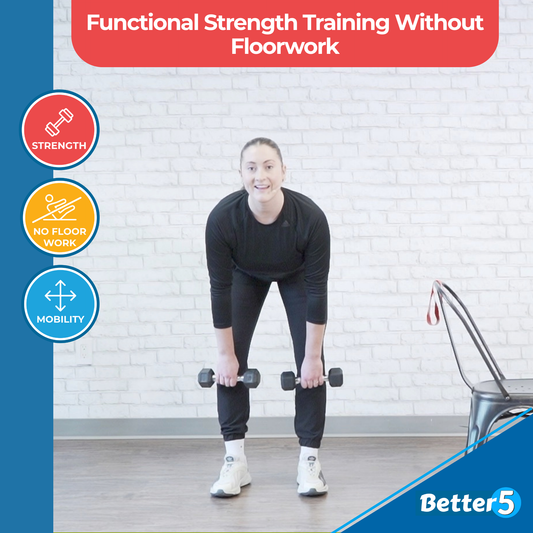 Functional Strength Training Without Floorwork

STRENGTH

NO FLOOR WORK

MOBILITY

Better5